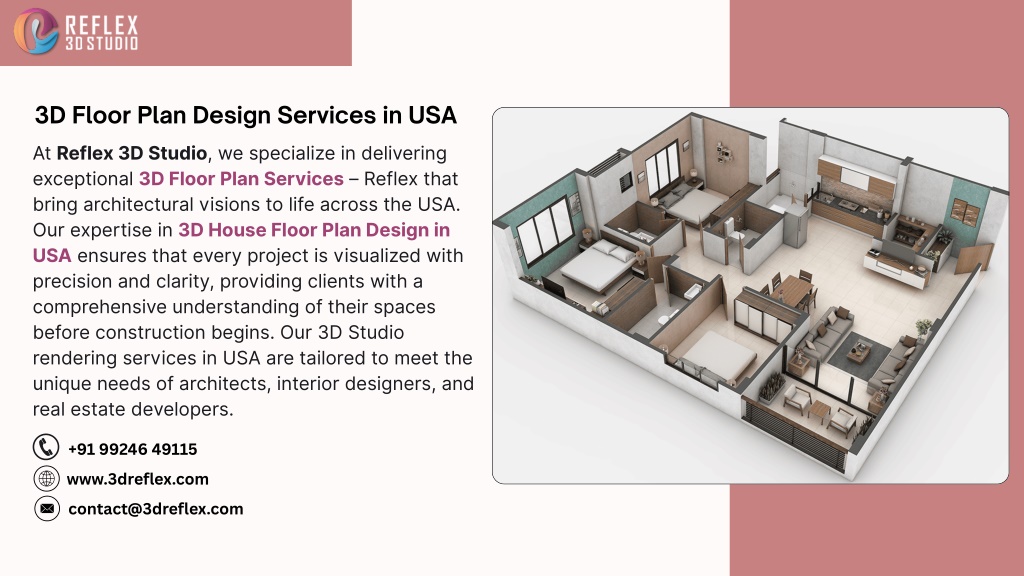 REFLEX
3D STUDIO

3D Floor Plan Design Services in USA

At Reflex 3D Studio, we specialize in delivering exceptional 3D Floor Plan Services – Reflex that bring architectural visions to life across the USA. Our expertise in 3D House Floor Plan Design in USA ensures that every project is visualized with precision and clarity, providing clients with a comprehensive understanding of their spaces before construction begins. Our 3D Studio rendering services in USA are tailored to meet the unique needs of architects, interior designers, and real estate developers.

+91 99246 49115

www.3dreflex.com

contact@3dreflex.com